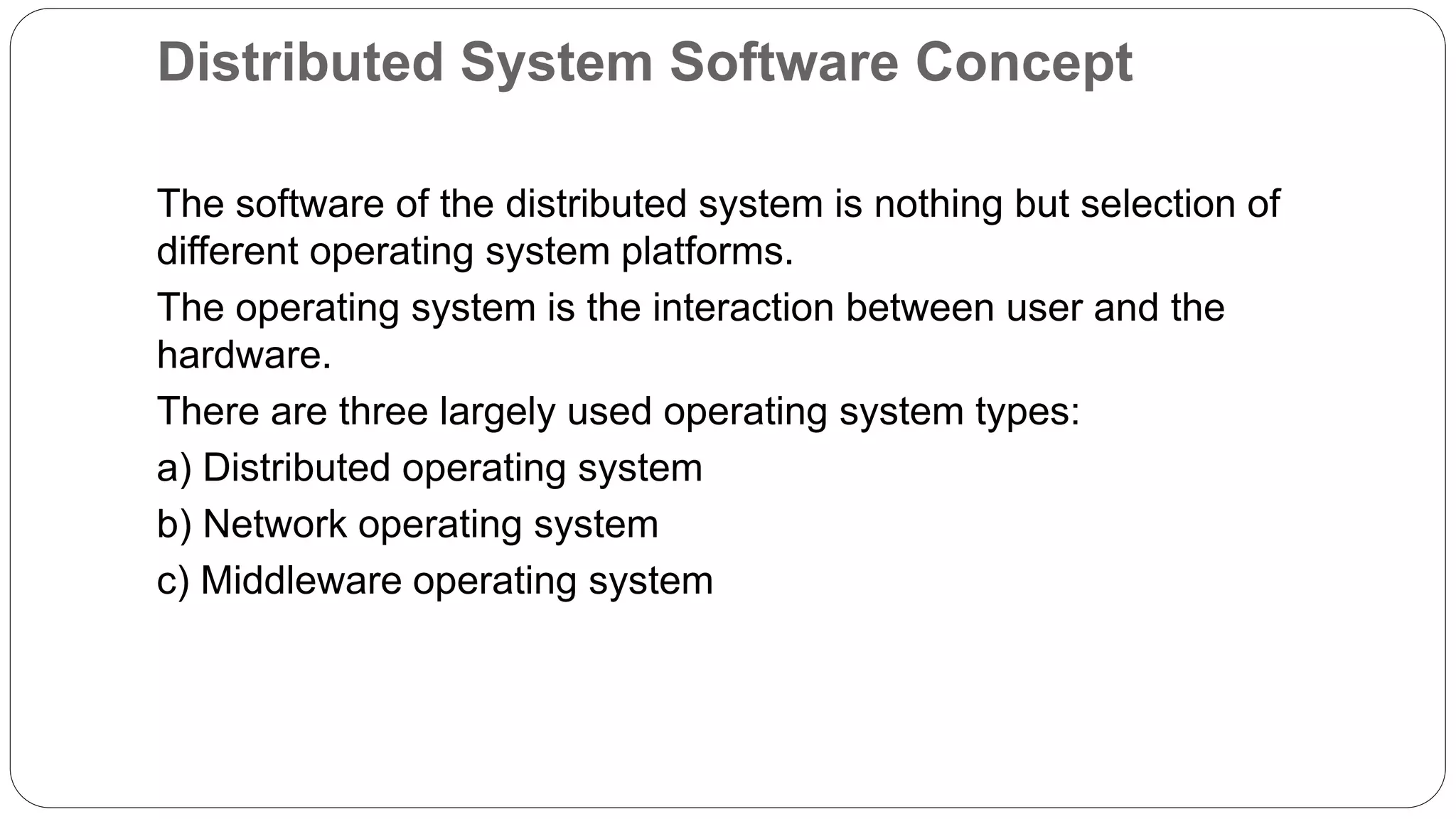 Distributed System Software Concept

The software of the distributed system is nothing but selection of different operating system platforms.

The operating system is the interaction between user and the hardware.

There are three largely used operating system types:

a) Distributed operating system

b) Network operating system

c) Middleware operating system